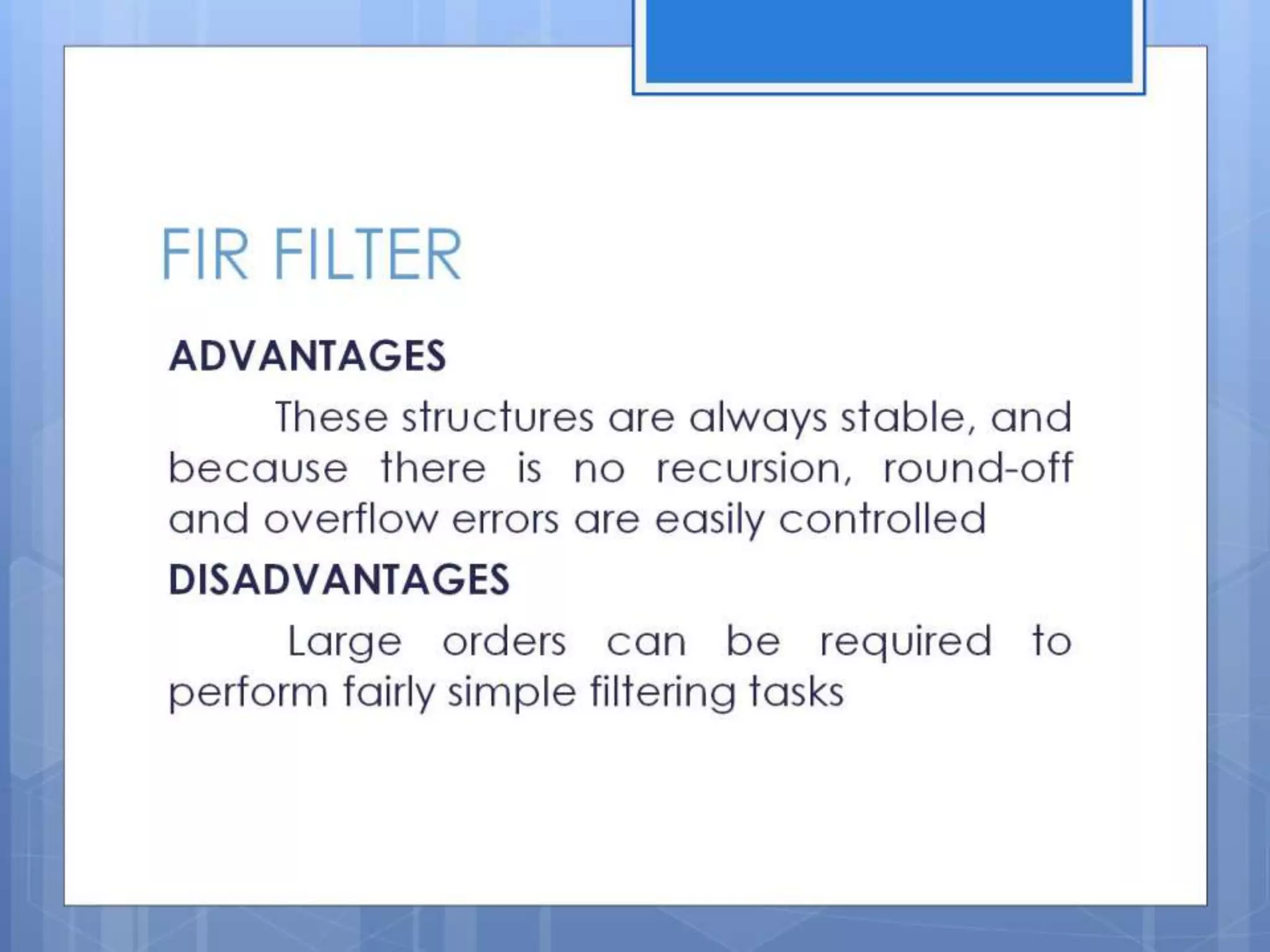 FIR FILTER

ADVANTAGES

These structures are always stable, and because there is no recursion, round-off and overflow errors are easily controlled

DISADVANTAGES

Large orders can be required to perform fairly simple filtering tasks